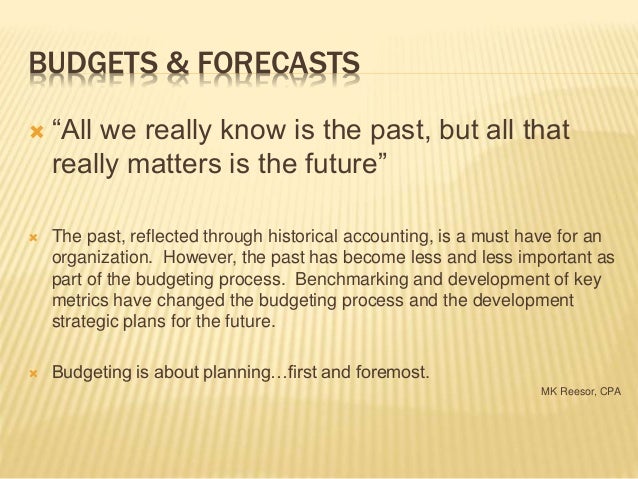 BUDGETS & FORECASTS

“All we really know is the past, but all that really matters is the future”

The past, reflected through historical accounting, is a must have for an organization. However, the past has become less and less important as part of the budgeting process. Benchmarking and development of key metrics have changed the budgeting process and the development strategic plans for the future.

Budgeting is about planning…first and foremost.

MK Reesor, CPA